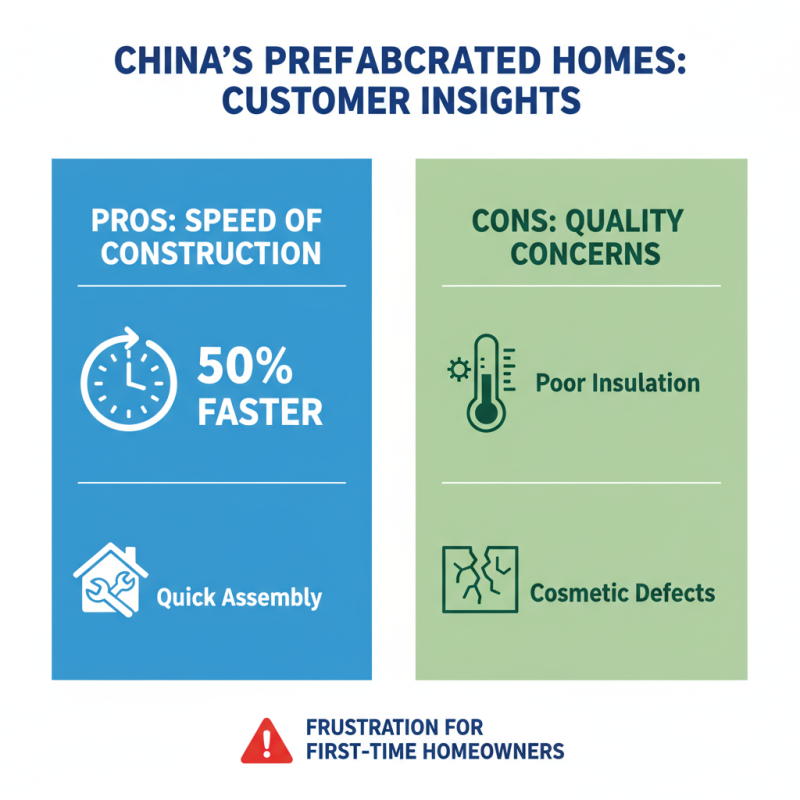 CHINA'S PREFABCRATED HOMES: CUSTOMER INSIGHTS

PROS: SPEED OF CONSTRUCTION

50% FASTER

Quick Assembly

CONS: QUALITY CONCERNS

Poor Insulation

Cosmetic Defects

FRUSTRATION FOR FIRST-TIME HOMEOWNERS